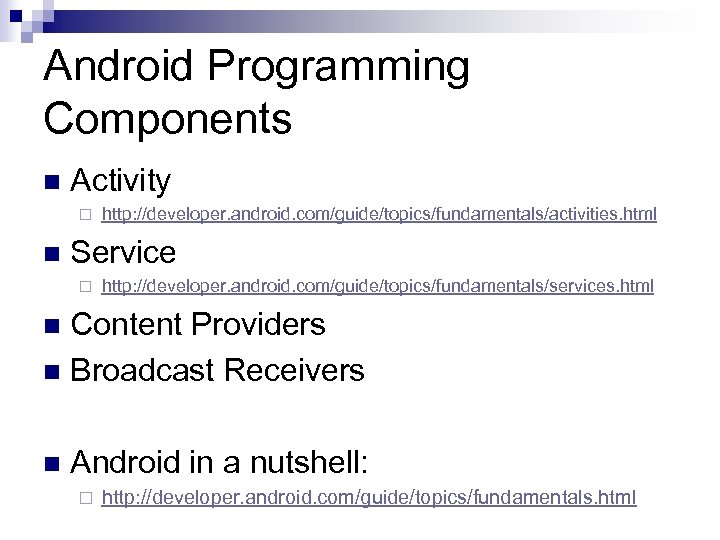 Android Programming Components

Activity

http://developer.android.com/guide/topics/fundamentals/activities.html

Service

http://developer.android.com/guide/topics/fundamentals/services.html

Content Providers

Broadcast Receivers

Android in a nutshell:

http://developer.android.com/guide/topics/fundamentals.html